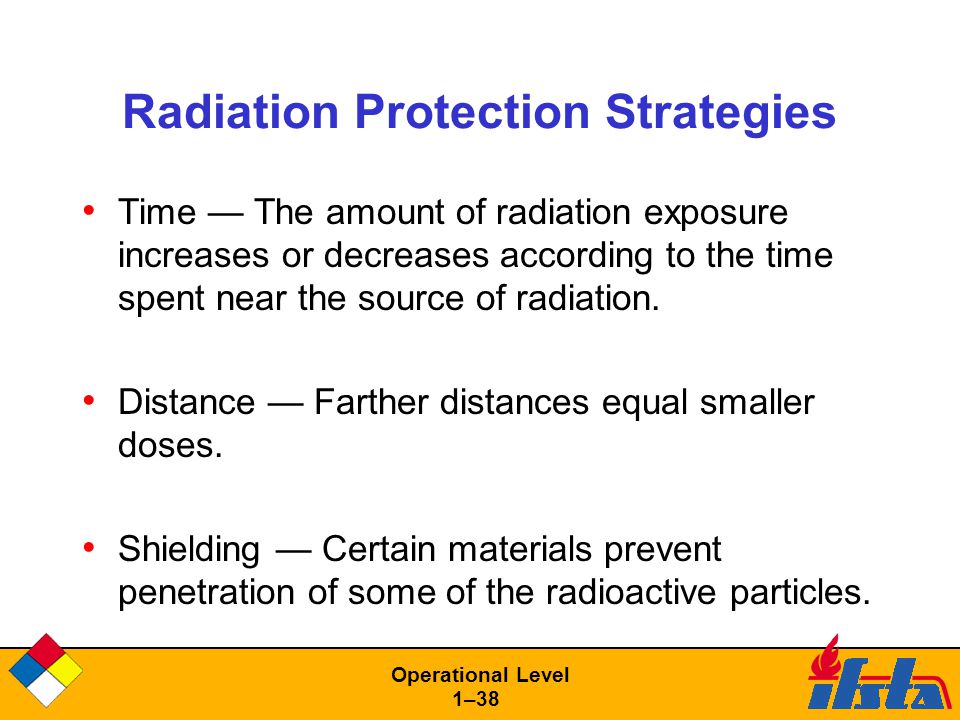 Radiation Protection Strategies

• Time — The amount of radiation exposure increases or decreases according to the time spent near the source of radiation.

• Distance — Farther distances equal smaller doses.

• Shielding — Certain materials prevent penetration of some of the radioactive particles.

Operational Level
1–38

ifsta